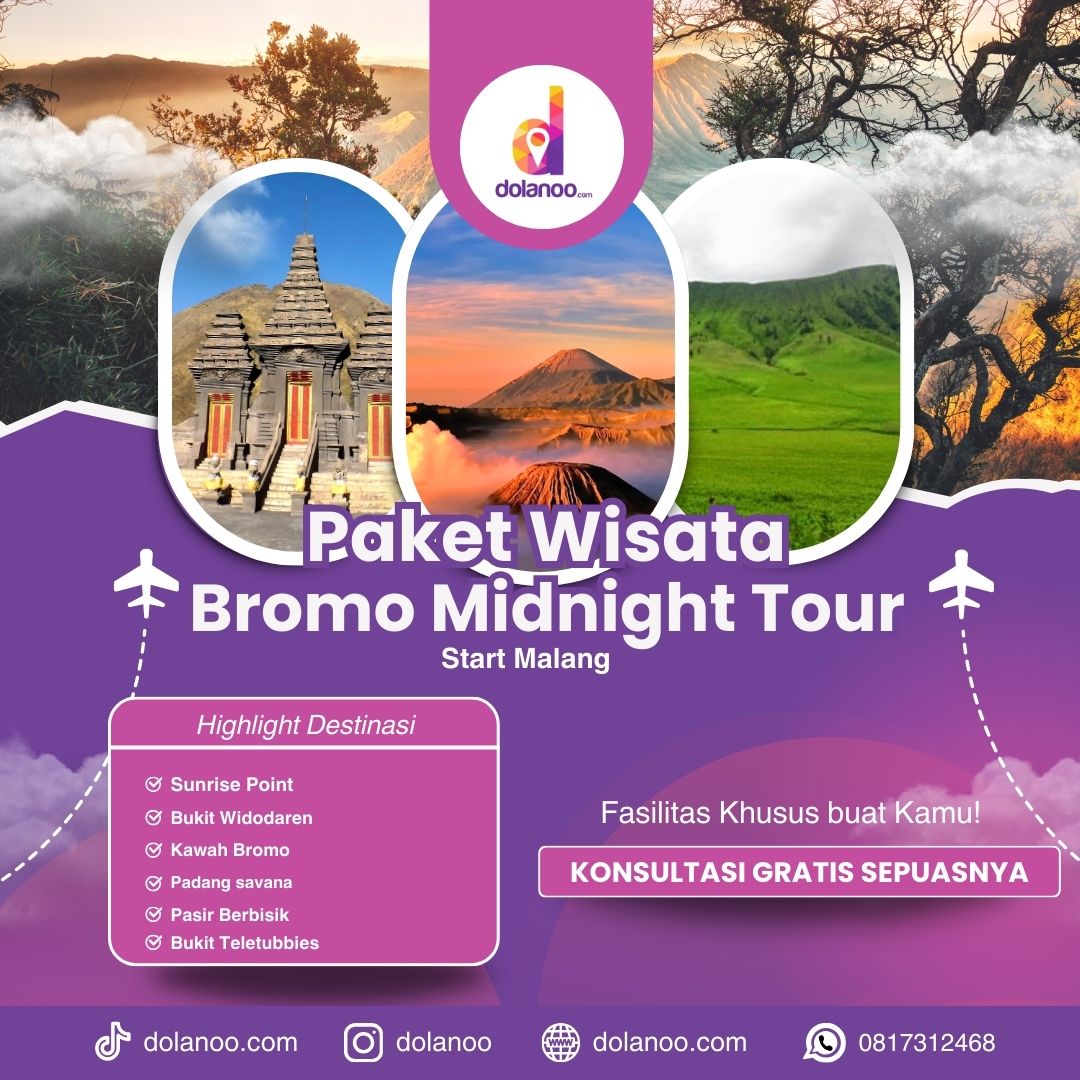 dolanoo.com

Paket Wisata
Bromo Midnight Tour
Start Malang

Highlight Destinasi

Sunrise Point
Bukit Widodaren
Kawah Bromo
Padang savana
Pasir Berbisik
Bukit Teletubbies

Fasilitas Khusus buat Kamu!

KONSULTASI GRATIS SEPUASNYA

dolanoo.com dolanoo dolanoo.com 0817312468